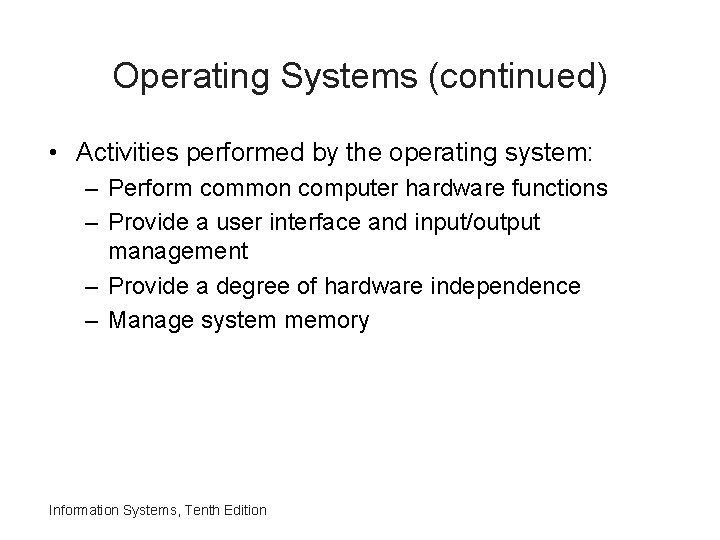 Operating Systems (continued)

• Activities performed by the operating system:
– Perform common computer hardware functions
– Provide a user interface and input/output management
– Provide a degree of hardware independence
– Manage system memory

Information Systems, Tenth Edition